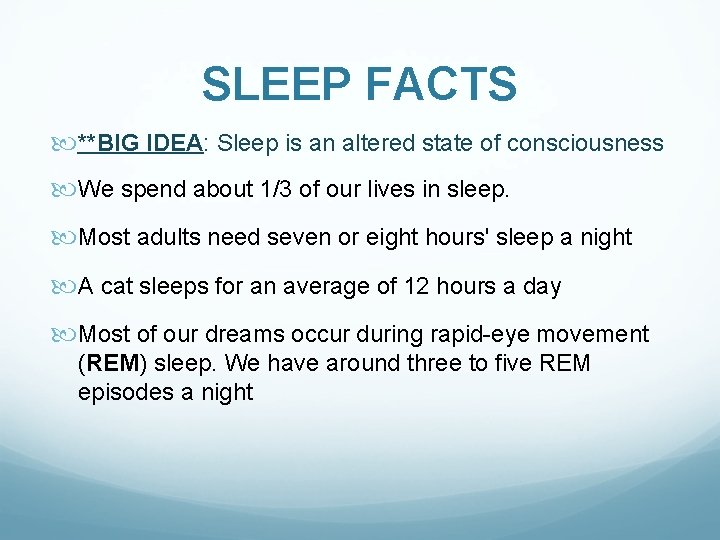 SLEEP FACTS

**BIG IDEA: Sleep is an altered state of consciousness

We spend about 1/3 of our lives in sleep.

Most adults need seven or eight hours' sleep a night

A cat sleeps for an average of 12 hours a day

Most of our dreams occur during rapid-eye movement (REM) sleep. We have around three to five REM episodes a night